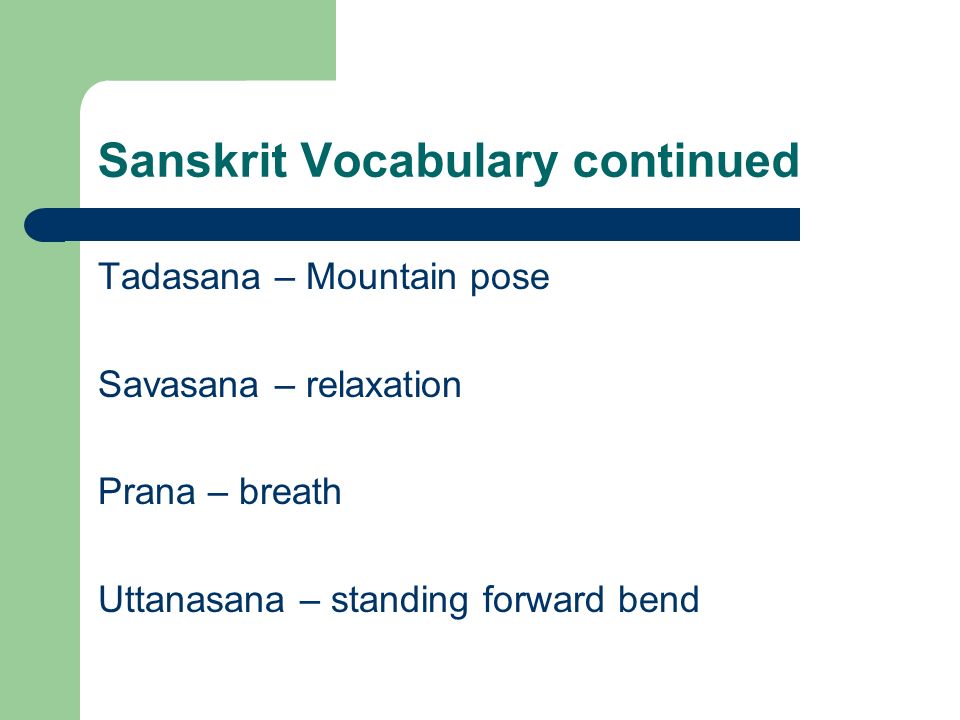 Sanskrit Vocabulary continued

Tadasana – Mountain pose

Savasana – relaxation

Prana – breath

Uttanasana – standing forward bend